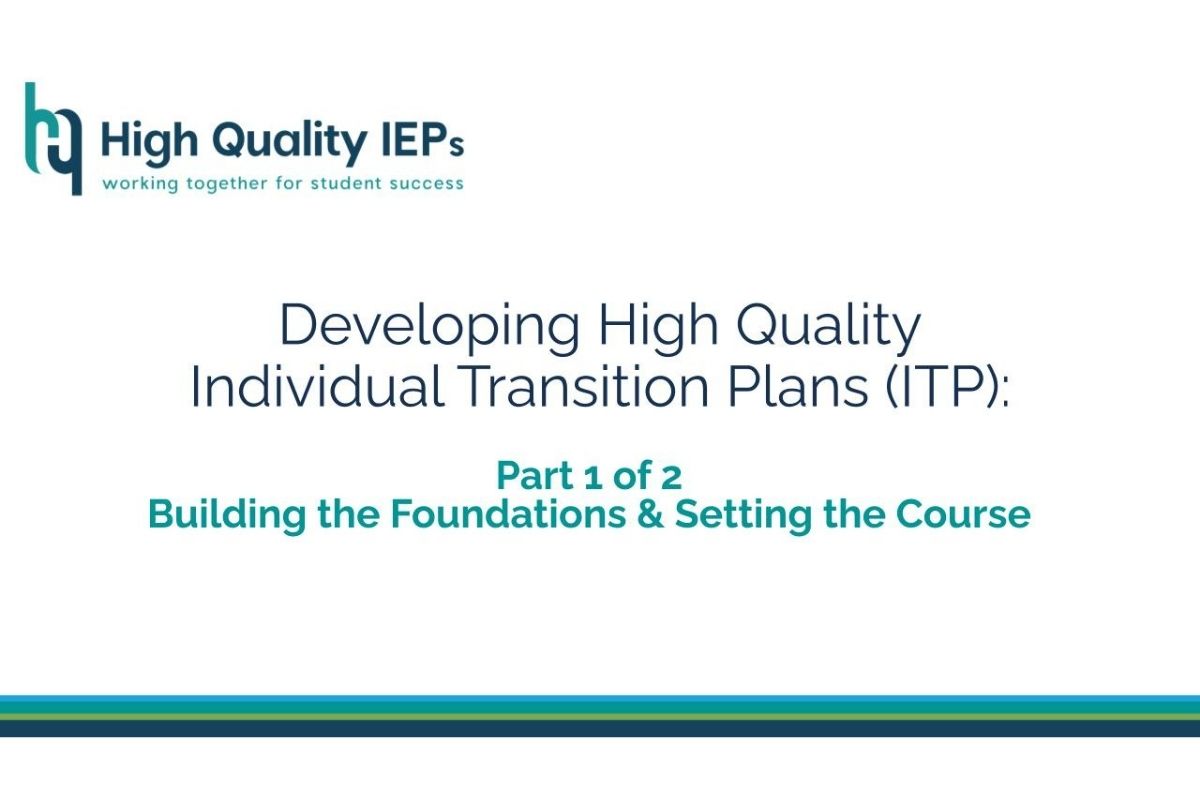 hq High Quality IEPs
working together for student success

Developing High Quality Individual Transition Plans (ITP):

Part 1 of 2
Building the Foundations & Setting the Course